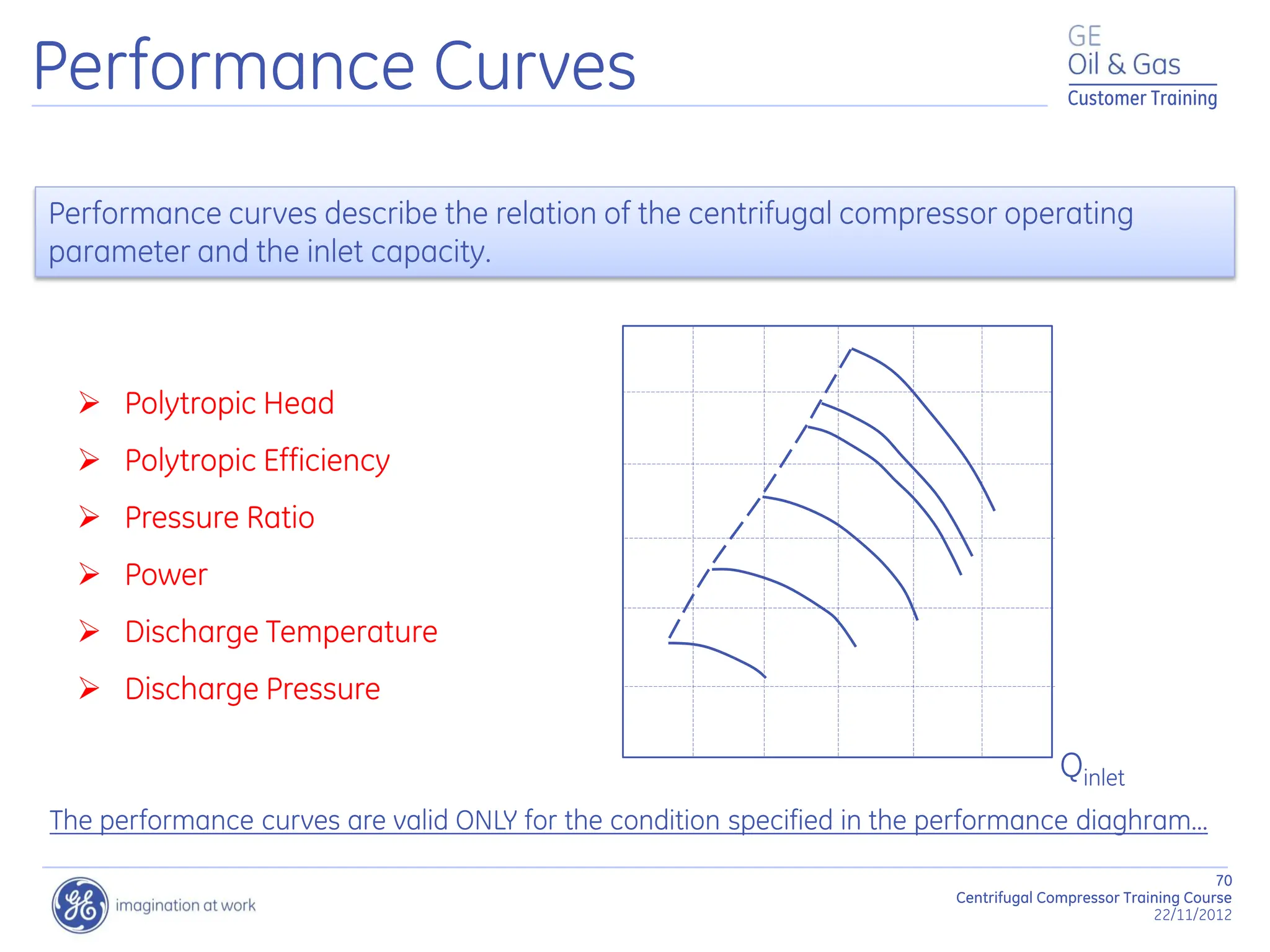 Performance Curves

GE
Oil & Gas
Customer Training

Performance curves describe the relation of the centrifugal compressor operating parameter and the inlet capacity.

➢ Polytropic Head
➢ Polytropic Efficiency
➢ Pressure Ratio
➢ Power
➢ Discharge Temperature
➢ Discharge Pressure

$Q_{inlet}$

The performance curves are valid ONLY for the condition specified in the performance diaghram…

imagination at work

70
Centrifugal Compressor Training Course
22/11/2012